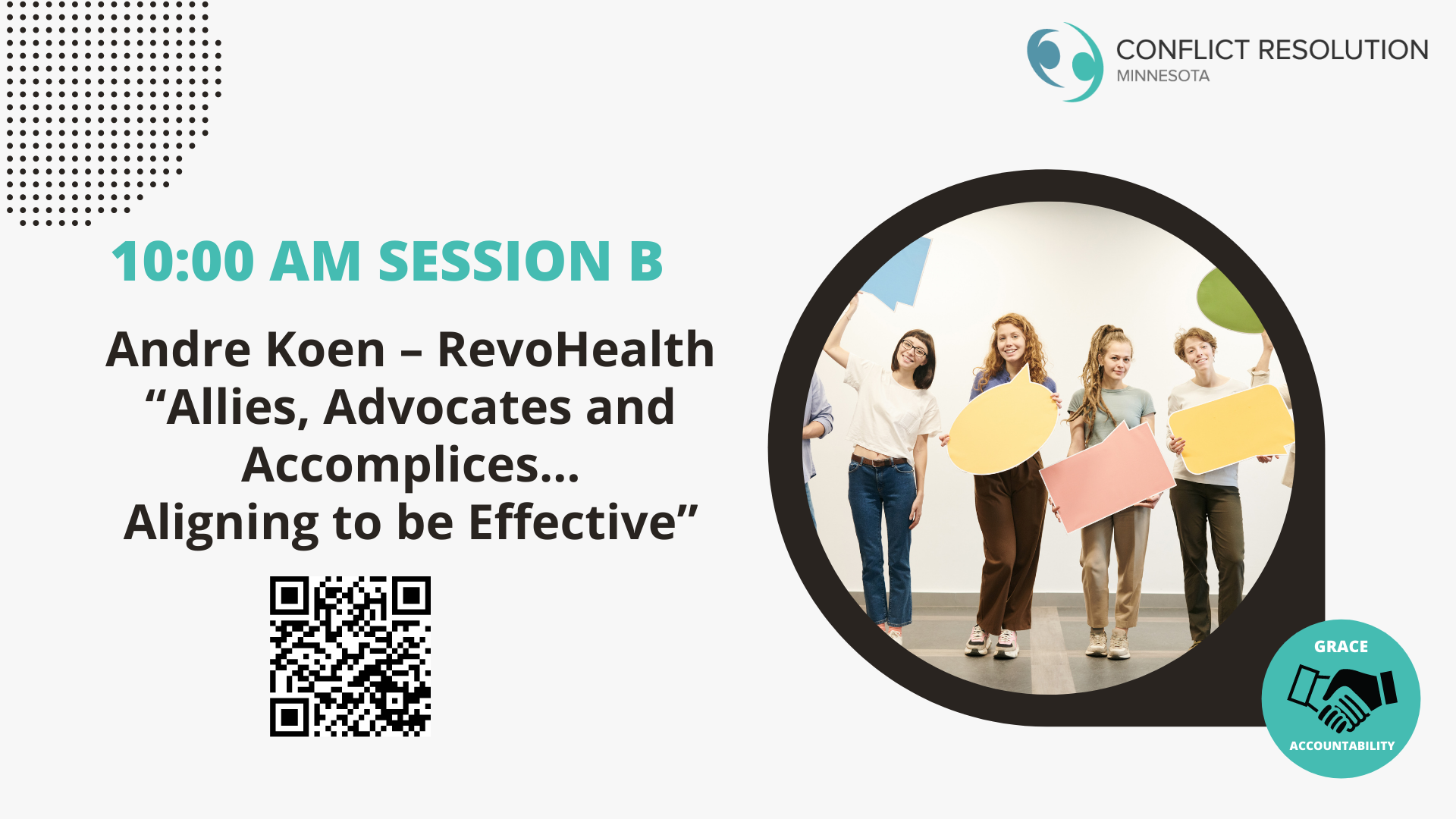 CONFLICT RESOLUTION
MINNESOTA

10:00 AM SESSION B

Andre Koen – RevoHealth
“Allies, Advocates and Accomplices...
Aligning to be Effective”

GRACE

ACCOUNTABILITY